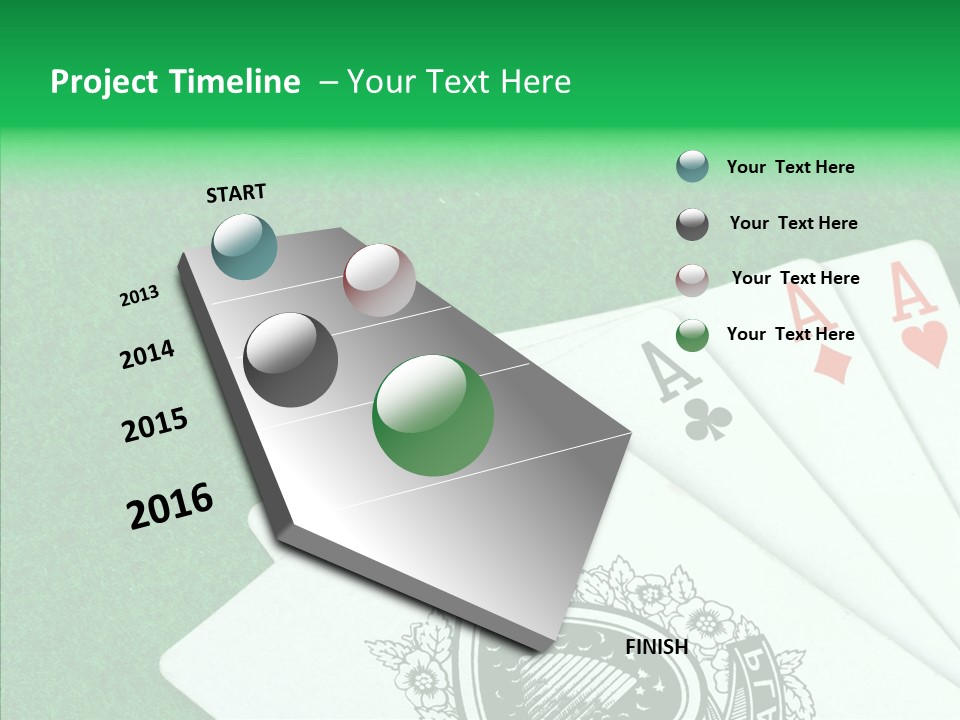 Project Timeline – Your Text Here

START

2013

2014

2015

2016

FINISH

Your Text Here

Your Text Here

Your Text Here

Your Text Here

A

A

A